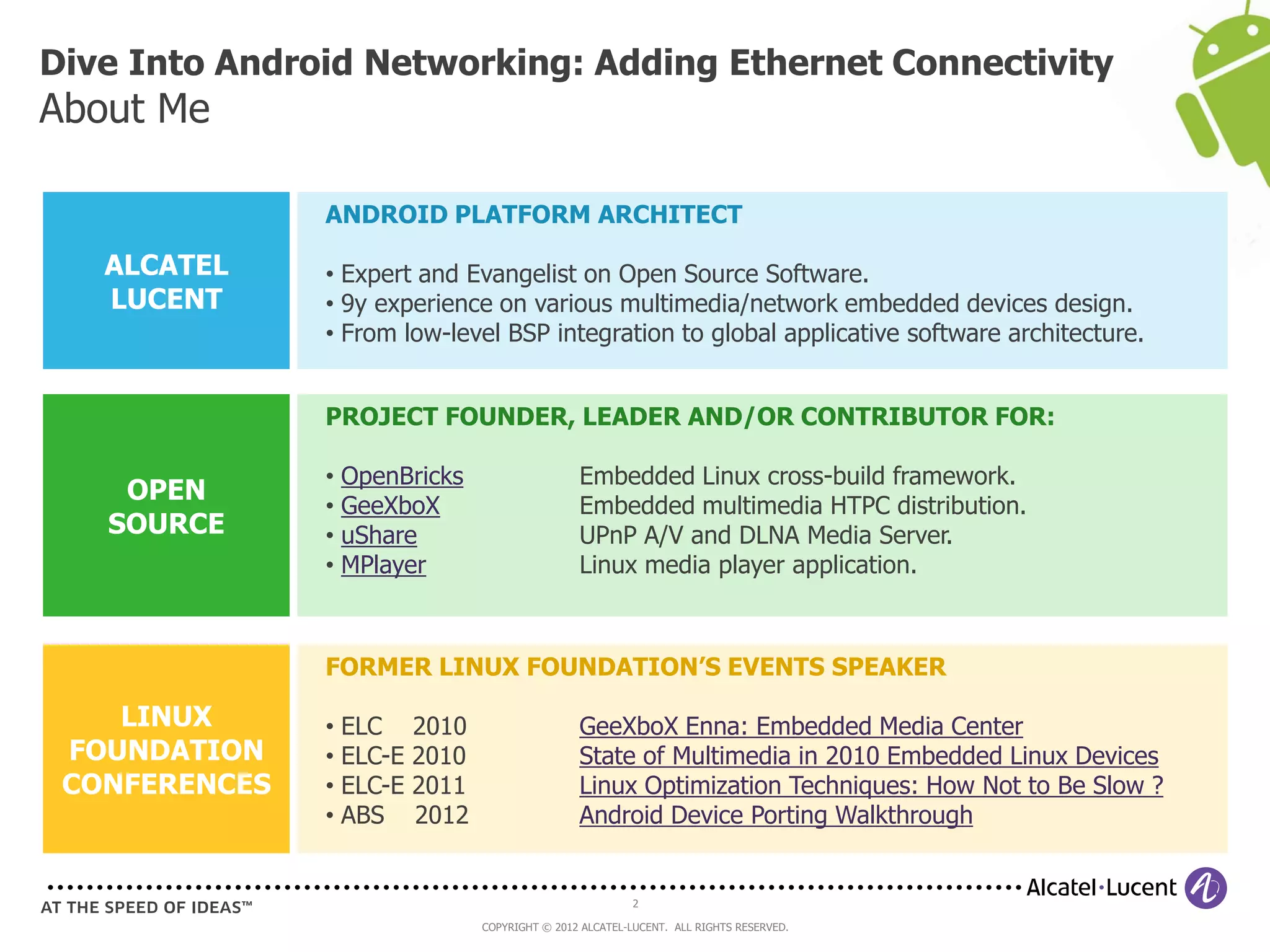 Dive Into Android Networking: Adding Ethernet Connectivity
About Me

ALCATEL LUCENT

ANDROID PLATFORM ARCHITECT

• Expert and Evangelist on Open Source Software.
• 9y experience on various multimedia/network embedded devices design.
• From low-level BSP integration to global applicative software architecture.

OPEN SOURCE

PROJECT FOUNDER, LEADER AND/OR CONTRIBUTOR FOR:

• OpenBricks Embedded Linux cross-build framework.
• GeeXboX Embedded multimedia HTPC distribution.
• uShare UPnP A/V and DLNA Media Server.
• MPlayer Linux media player application.

LINUX FOUNDATION CONFERENCES

FORMER LINUX FOUNDATION'S EVENTS SPEAKER

• ELC 2010 GeeXboX Enna: Embedded Media Center
• ELC-E 2010 State of Multimedia in 2010 Embedded Linux Devices
• ELC-E 2011 Linux Optimization Techniques: How Not to Be Slow ?
• ABS 2012 Android Device Porting Walkthrough

Alcatel·Lucent

AT THE SPEED OF IDEAS™

2

COPYRIGHT © 2012 ALCATEL-LUCENT. ALL RIGHTS RESERVED.